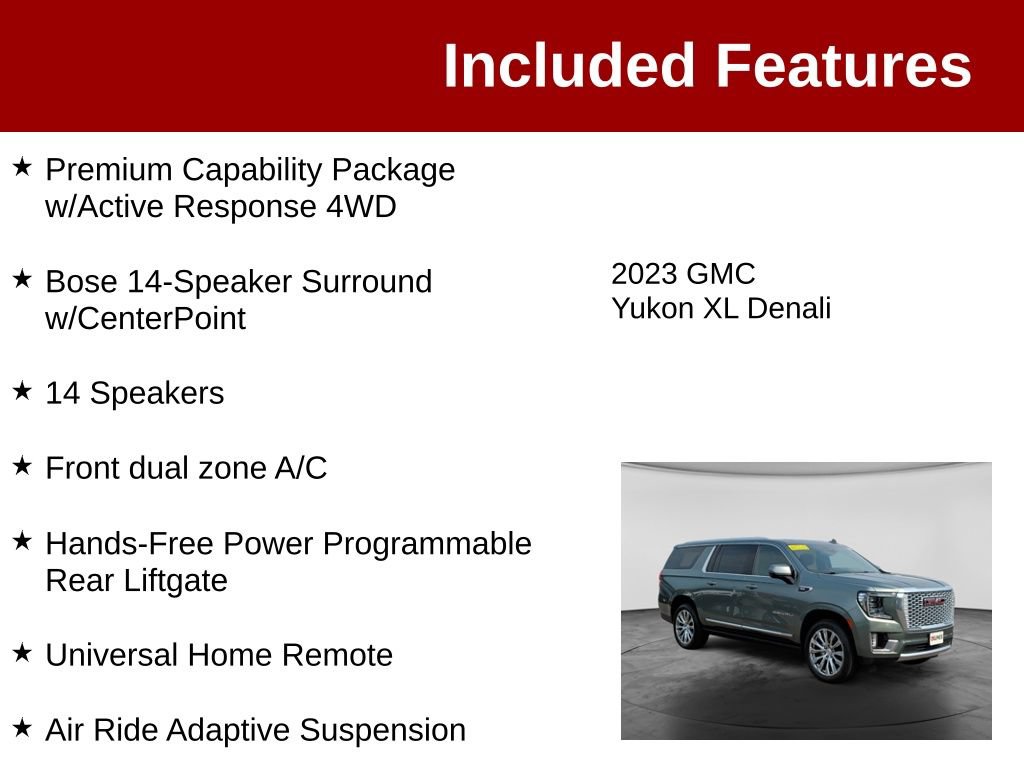 Included Features

★ Premium Capability Package w/Active Response 4WD

★ Bose 14-Speaker Surround w/CenterPoint

★ 14 Speakers

★ Front dual zone A/C

★ Hands-Free Power Programmable Rear Liftgate

★ Universal Home Remote

★ Air Ride Adaptive Suspension

2023 GMC
Yukon XL Denali